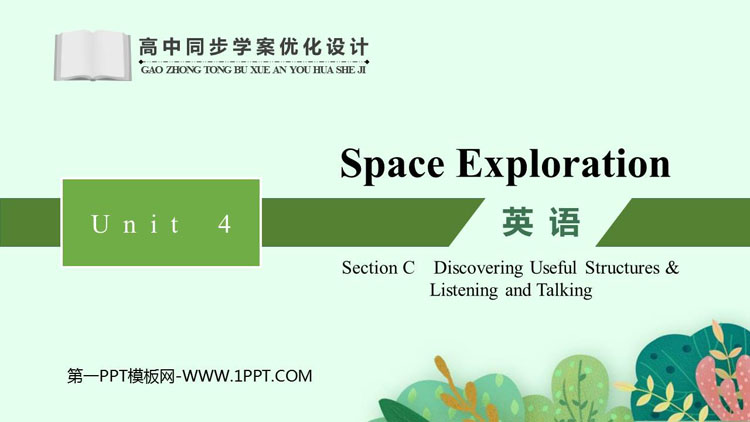 高中同步学案优化设计
GAO ZHONG TONG BU XUE AN YOU HUA SHE JI

Space Exploration

Unit 4

英语

Section C Discovering Useful Structures & Listening and Talking

第一PPT模板网-WWW.1PPT.COM